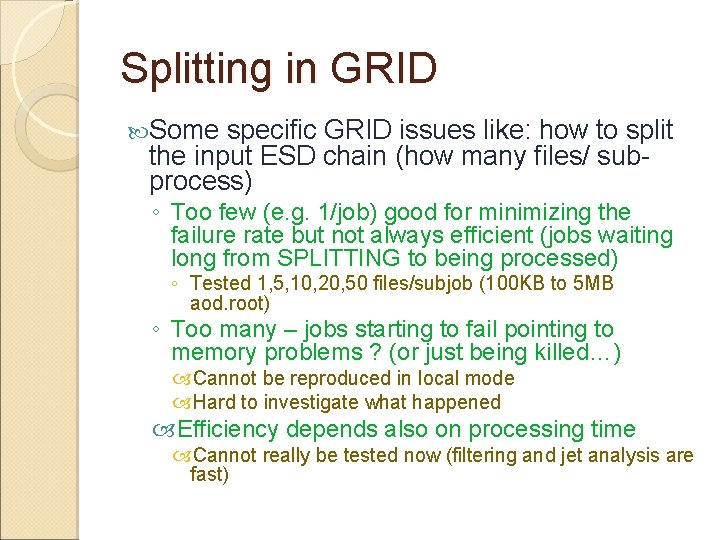 Splitting in GRID

Some specific GRID issues like: how to split the input ESD chain (how many files/ sub-process)

◦ Too few (e.g. 1/job) good for minimizing the failure rate but not always efficient (jobs waiting long from SPLITTING to being processed)

◦ Tested 1,5,10,20,50 files/subjob (100KB to 5MB aod.root)

◦ Too many – jobs starting to fail pointing to memory problems ? (or just being killed…)

Cannot be reproduced in local mode

Hard to investigate what happened

Efficiency depends also on processing time

Cannot really be tested now (filtering and jet analysis are fast)